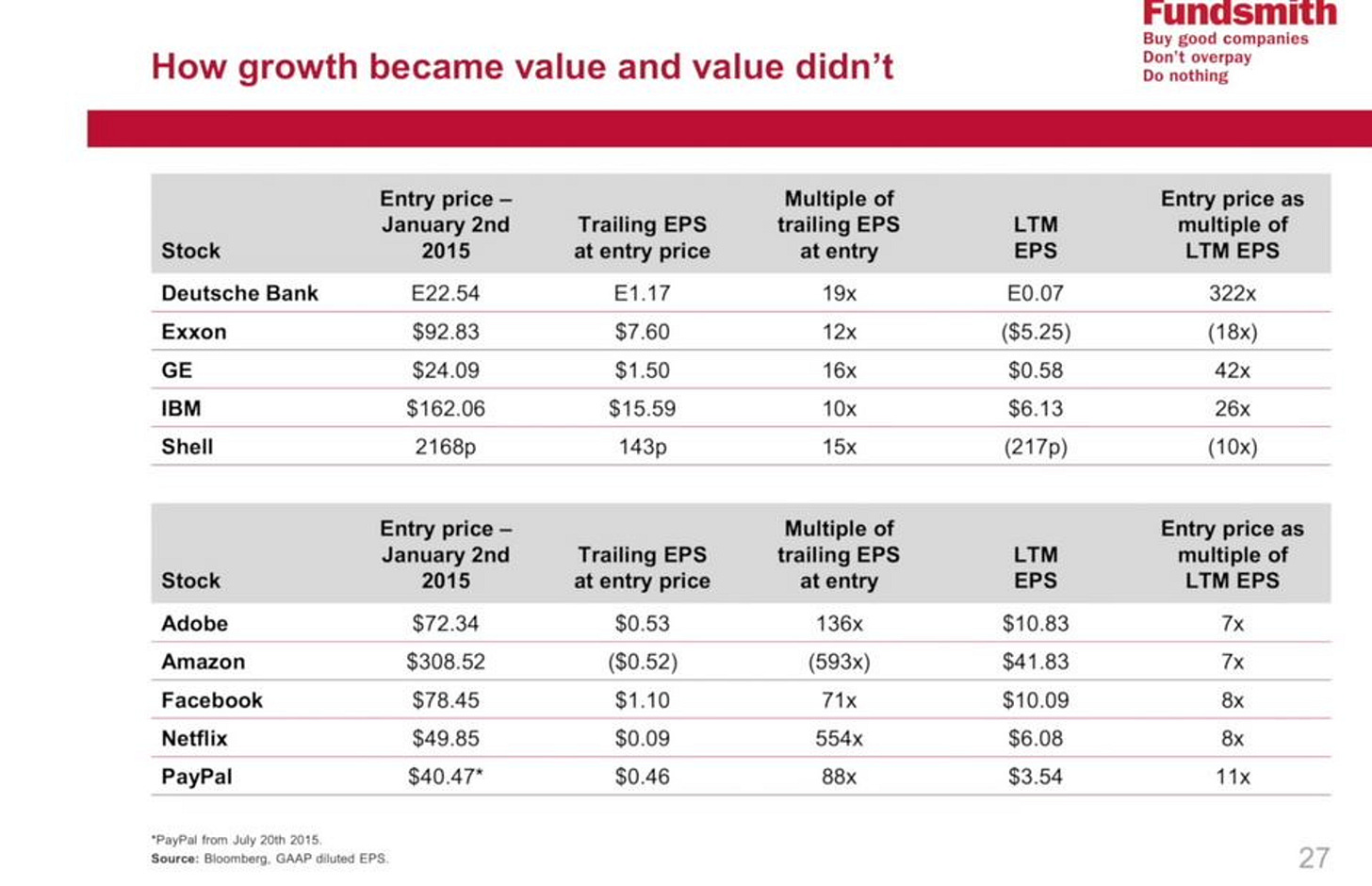 Fundsmith
Buy good companies
Don't overpay
Do nothing

How growth became value and value didn't

| Stock | Entry price – January 2nd 2015 | Trailing EPS at entry price | Multiple of trailing EPS at entry | LTM EPS | Entry price as multiple of LTM EPS |
|---|---|---|---|---|---|
| Deutsche Bank | E22.54 | E1.17 | 19x | E0.07 | 322x |
| Exxon | $92.83 | $7.60 | 12x | ($5.25) | (18x) |
| GE | $24.09 | $1.50 | 16x | $0.58 | 42x |
| IBM | $162.06 | $15.59 | 10x | $6.13 | 26x |
| Shell | 2168p | 143p | 15x | (217p) | (10x) |

| Stock | Entry price – January 2nd 2015 | Trailing EPS at entry price | Multiple of trailing EPS at entry | LTM EPS | Entry price as multiple of LTM EPS |
|---|---|---|---|---|---|
| Adobe | $72.34 | $0.53 | 136x | $10.83 | 7x |
| Amazon | $308.52 | ($0.52) | (593x) | $41.83 | 7x |
| Facebook | $78.45 | $1.10 | 71x | $10.09 | 8x |
| Netflix | $49.85 | $0.09 | 554x | $6.08 | 8x |
| PayPal | $40.47* | $0.46 | 88x | $3.54 | 11x |

*PayPal from July 20th 2015.
Source: Bloomberg, GAAP diluted EPS.

27